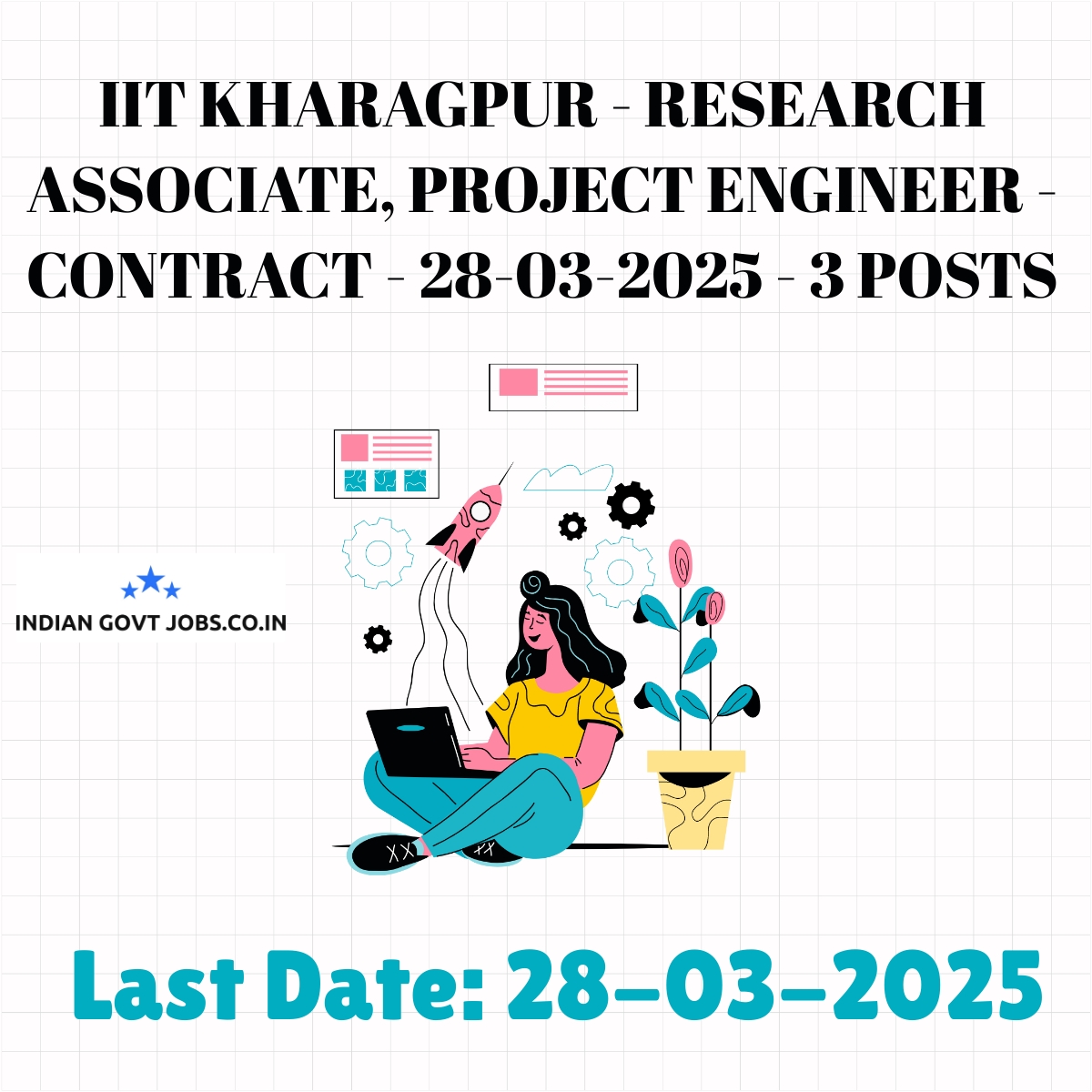 IIT KHARAGPUR - RESEARCH ASSOCIATE, PROJECT ENGINEER - CONTRACT - 28-03-2025 - 3 POSTS

INDIAN GOVT JOBS.CO.IN

Last Date: 28-03-2025